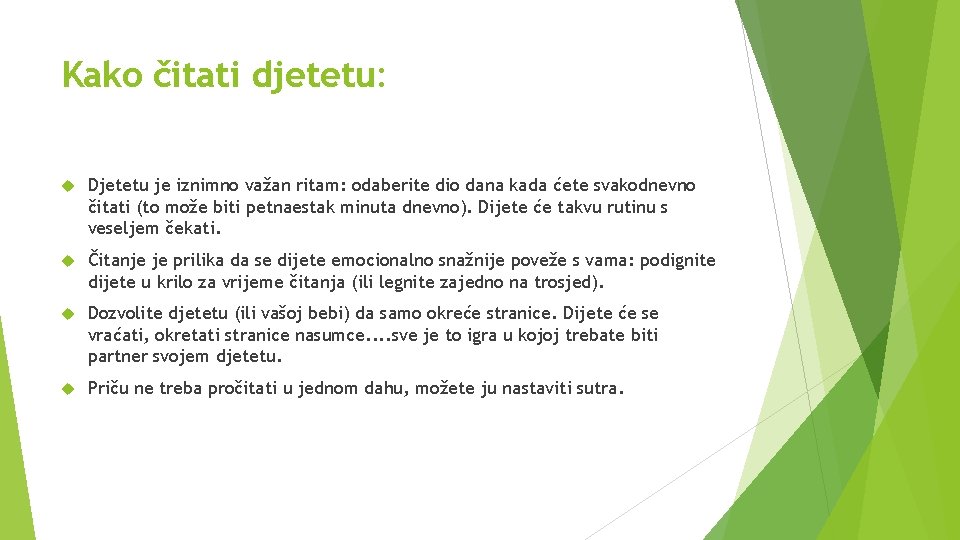 Kako čitati djetetu:

Djetetu je iznimno važan ritam: odaberite dio dana kada ćete svakodnevno čitati (to može biti petnaestak minuta dnevno). Dijete će takvu rutinu s veseljem čekati.

Čitanje je prilika da se dijete emocionalno snažnije poveže s vama: podignite dijete u krilo za vrijeme čitanja (ili legnite zajedno na trosjed).

Dozvolite djetetu (ili vašoj bebi) da samo okreće stranice. Dijete će se vraćati, okretati stranice nasumce....sve je to igra u kojoj trebate biti partner svojem djetetu.

Priču ne treba pročitati u jednom dahu, možete ju nastaviti sutra.